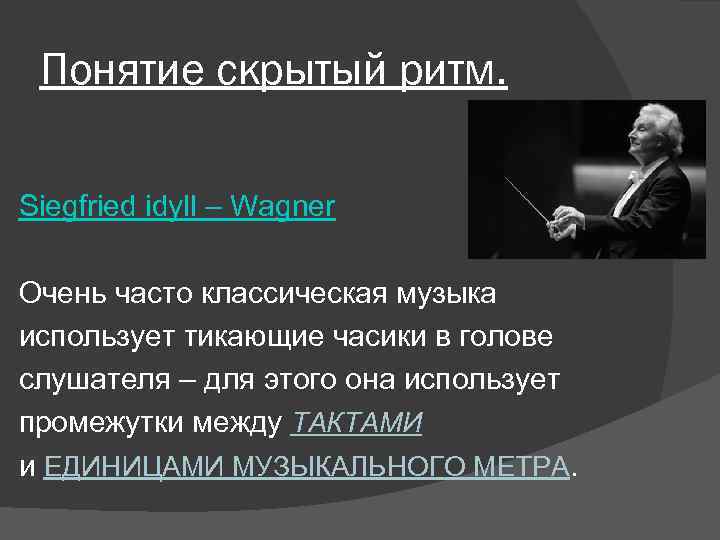 Понятие скрытый ритм.

Siegfried idyll – Wagner

Очень часто классическая музыка использует тикающие часики в голове слушателя – для этого она использует промежутки между ТАКТАМИ и ЕДИНИЦАМИ МУЗЫКАЛЬНОГО МЕТРА.